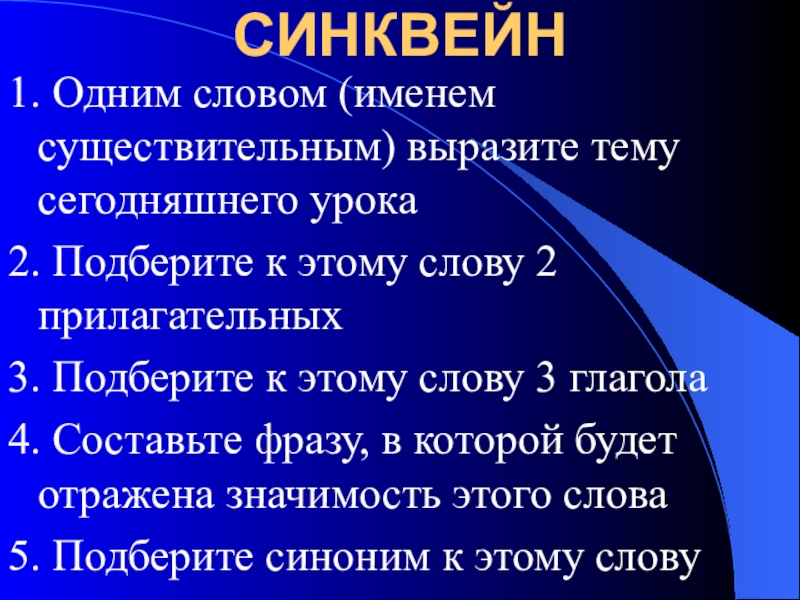 СИНКВЕЙН

1. Одним словом (именем существительным) выразите тему сегодняшнего урока

2. Подберите к этому слову 2 прилагательных

3. Подберите к этому слову 3 глагола

4. Составьте фразу, в которой будет отражена значимость этого слова

5. Подберите синоним к этому слову